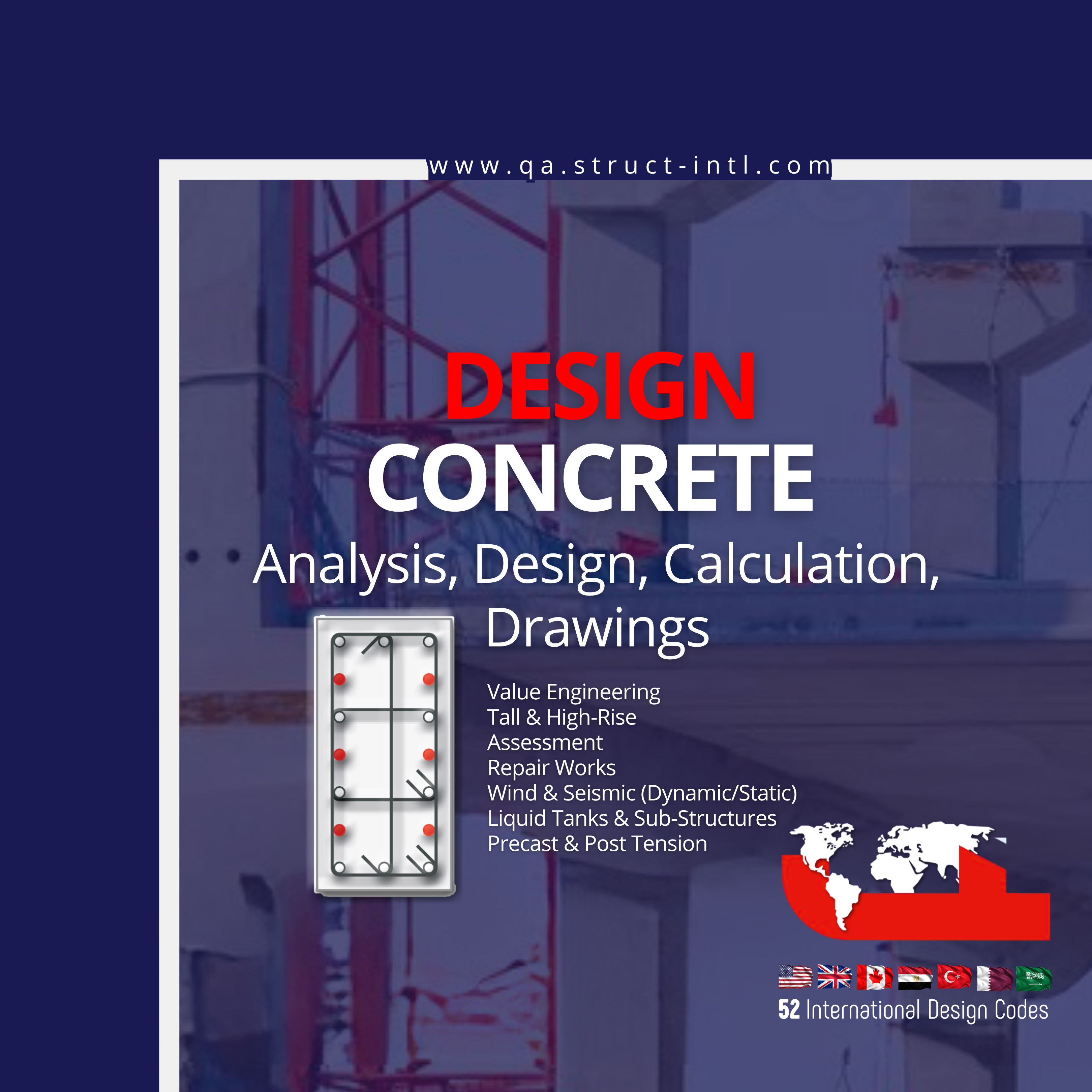 www.qa.struct-intl.com

DESIGN
CONCRETE

Analysis, Design, Calculation, Drawings

Value Engineering
Tall & High-Rise
Assessment
Repair Works
Wind & Seismic (Dynamic/Static)
Liquid Tanks & Sub-Structures
Precast & Post Tension

52 International Design Codes